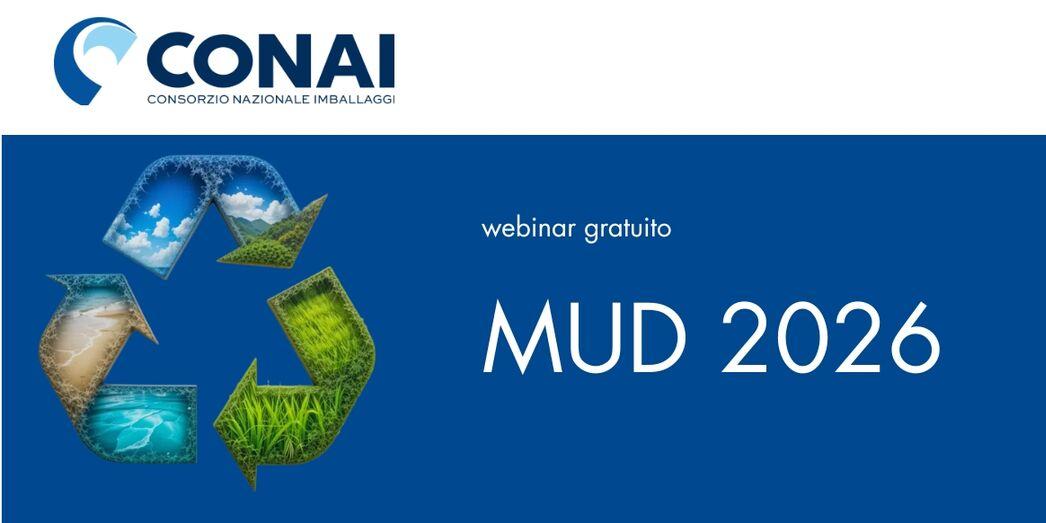 CONAI
CONSORZIO NAZIONALE IMBALLAGGI

webinar gratuito

MUD 2026